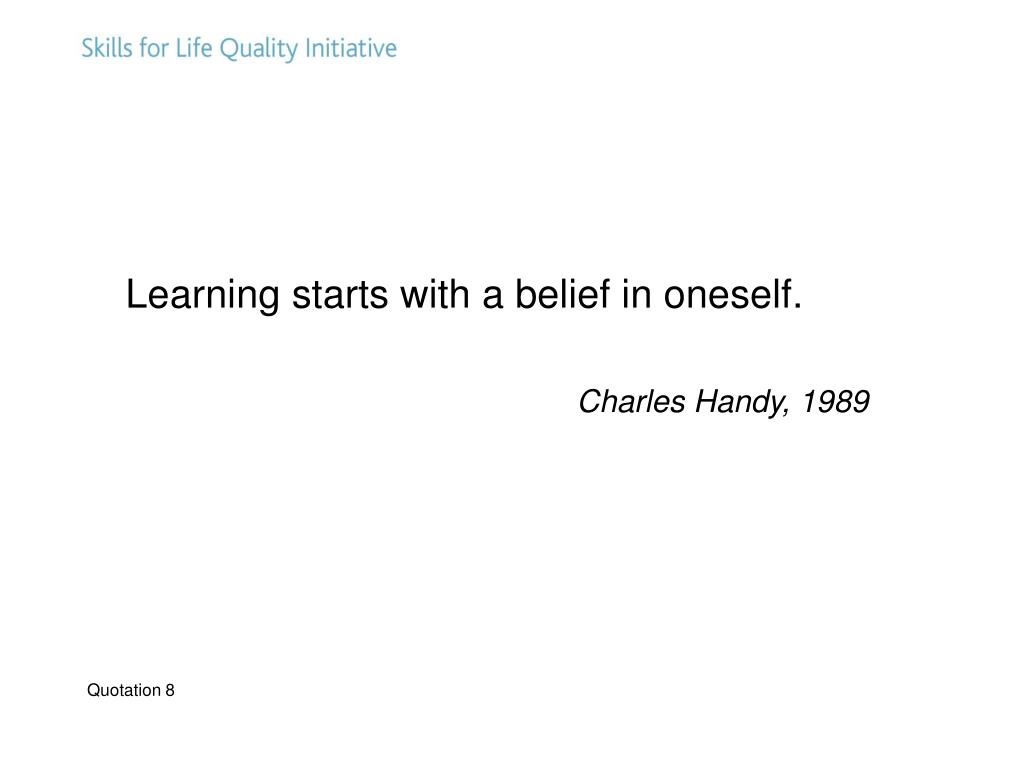 Skills for Life Quality Initiative

Learning starts with a belief in oneself.

Charles Handy, 1989

Quotation 8